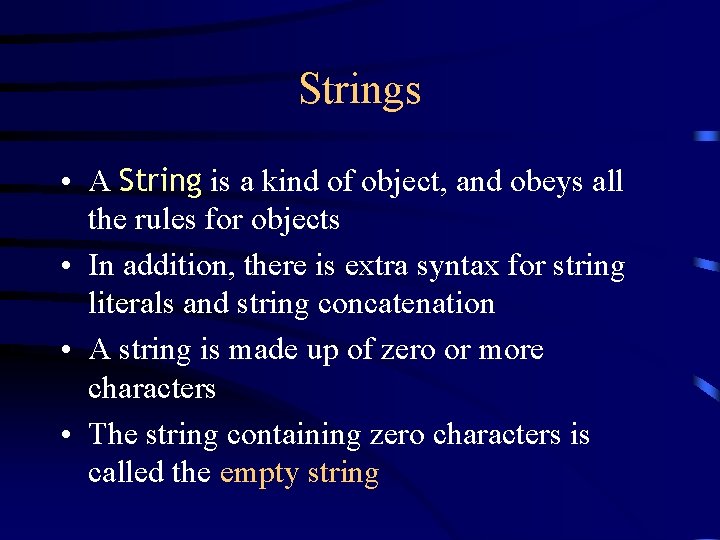 Strings

• A String is a kind of object, and obeys all the rules for objects
• In addition, there is extra syntax for string literals and string concatenation
• A string is made up of zero or more characters
• The string containing zero characters is called the empty string